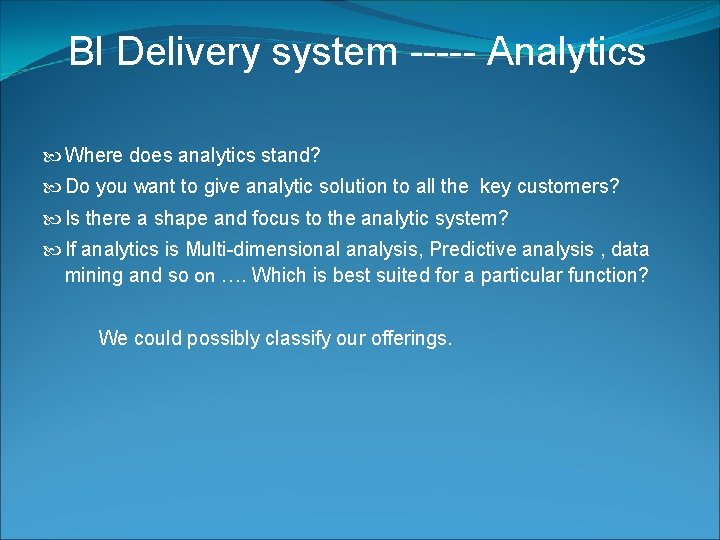 BI Delivery system ----- Analytics

Where does analytics stand?

Do you want to give analytic solution to all the key customers?

Is there a shape and focus to the analytic system?

If analytics is Multi-dimensional analysis, Predictive analysis , data mining and so on …. Which is best suited for a particular function?

We could possibly classify our offerings.